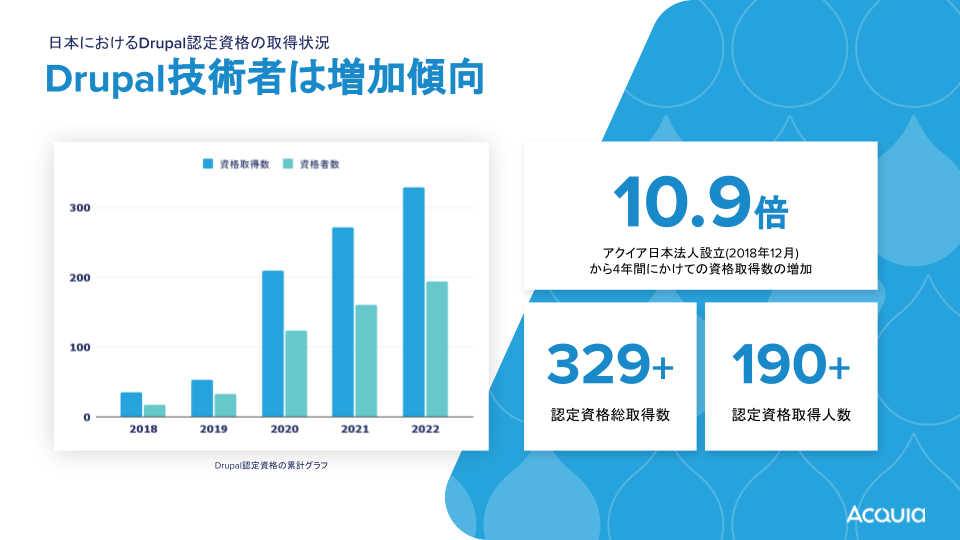 日本におけるDrupal認定資格の取得状況

Drupal技術者は増加傾向

資格取得数　資格者数

300
200
100
0

2018
2019
2020
2021
2022

Drupal認定資格の累計グラフ

10.9倍

アクイア日本法人設立(2018年12月)から4年間にかけての資格取得数の増加

329+

認定資格総取得数

190+

認定資格取得人数

Acquia